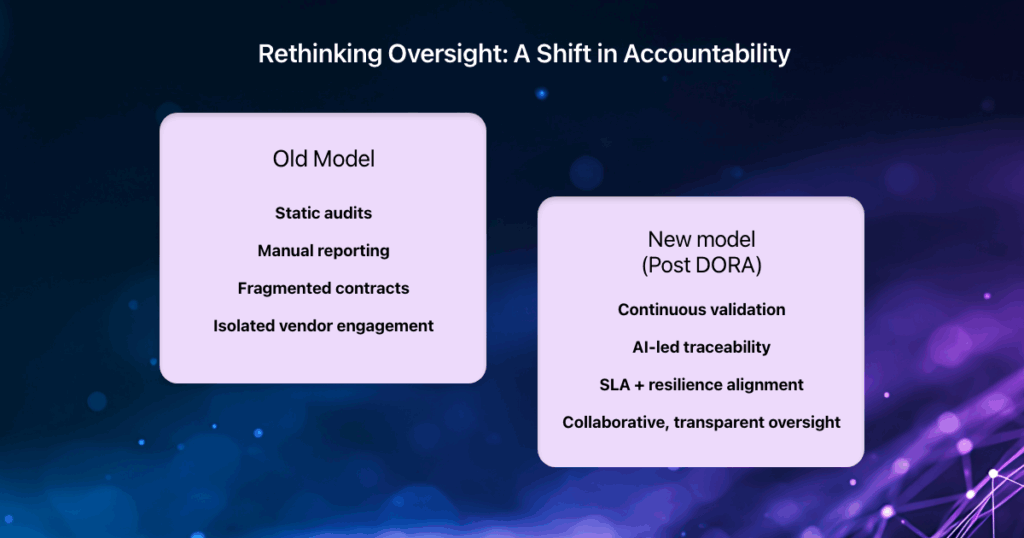 Rethinking Oversight: A Shift in Accountability

Old Model

Static audits

Manual reporting

Fragmented contracts

Isolated vendor engagement

New model (Post DORA)

Continuous validation

AI-led traceability

SLA + resilience alignment

Collaborative, transparent oversight